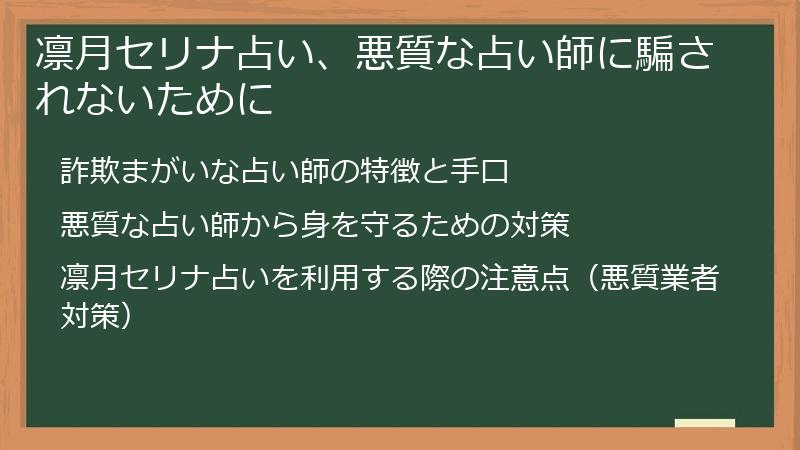 凛月セリナ占い、悪質な占い師に騙されないために

詐欺まがいな占い師の特徴と手口

悪質な占い師から身を守るための対策

凛月セリナ占いを利用する際の注意点（悪質業者対策）